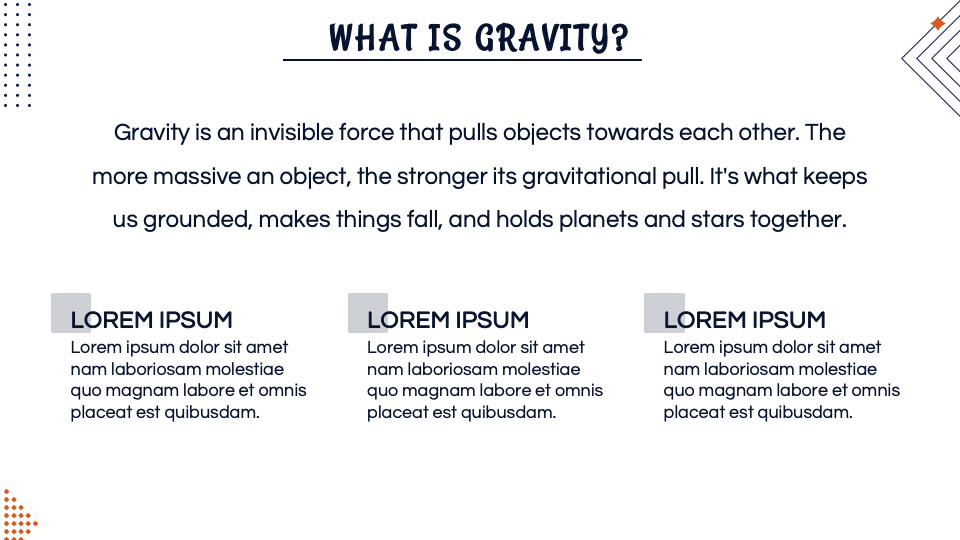 WHAT IS GRAVITY?

Gravity is an invisible force that pulls objects towards each other. The more massive an object, the stronger its gravitational pull. It's what keeps us grounded, makes things fall, and holds planets and stars together.

LOREM IPSUM
Lorem ipsum dolor sit amet nam laboriosam molestiae quo magnam labore et omnis placeat est quibusdam.

LOREM IPSUM
Lorem ipsum dolor sit amet nam laboriosam molestiae quo magnam labore et omnis placeat est quibusdam.

LOREM IPSUM
Lorem ipsum dolor sit amet nam laboriosam molestiae quo magnam labore et omnis placeat est quibusdam.